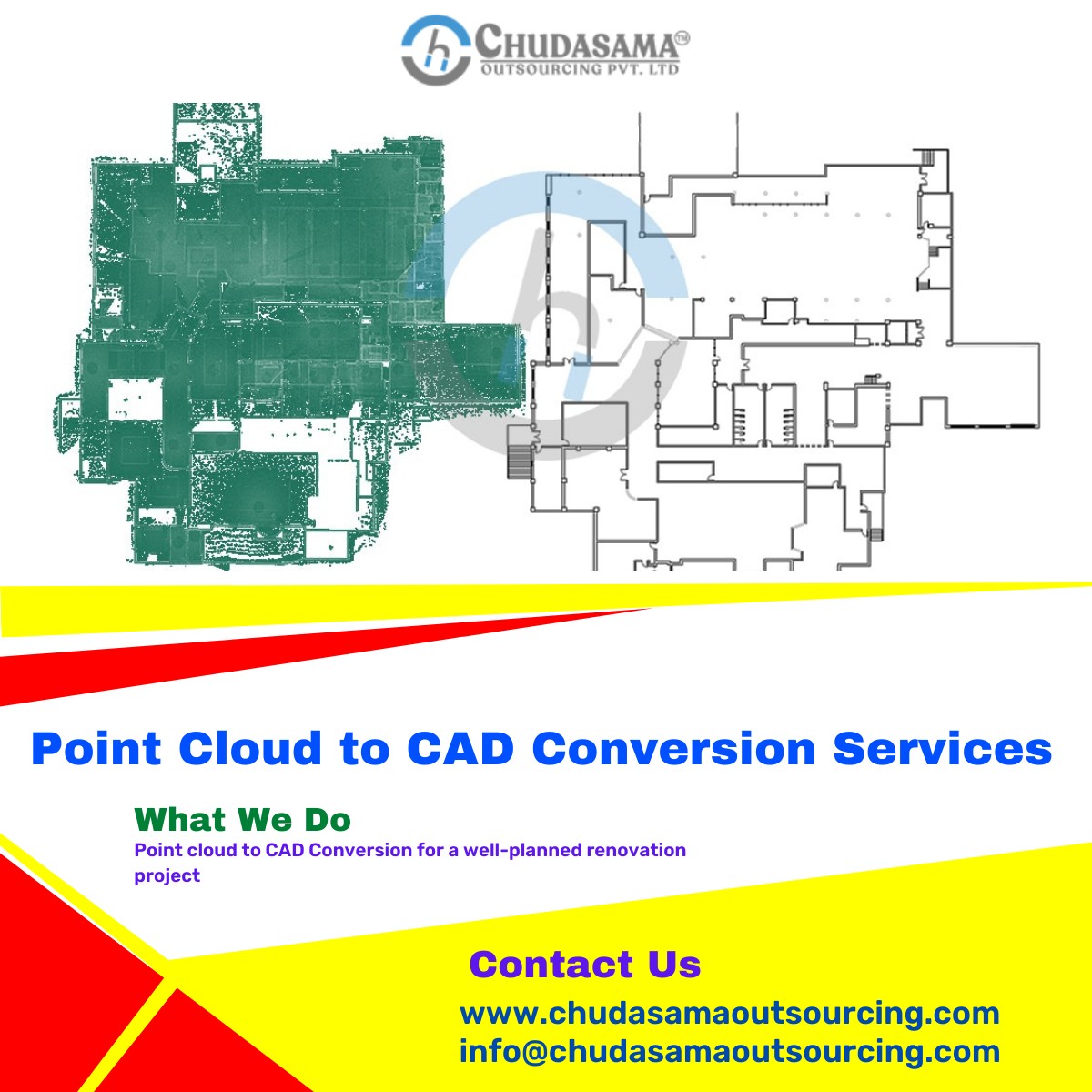 CHUDASAMA™
OUTSOURCING PVT. LTD

Point Cloud to CAD Conversion Services

What We Do
Point cloud to CAD Conversion for a well-planned renovation project

Contact Us
www.chudasamaoutsourcing.com
info@chudasamaoutsourcing.com